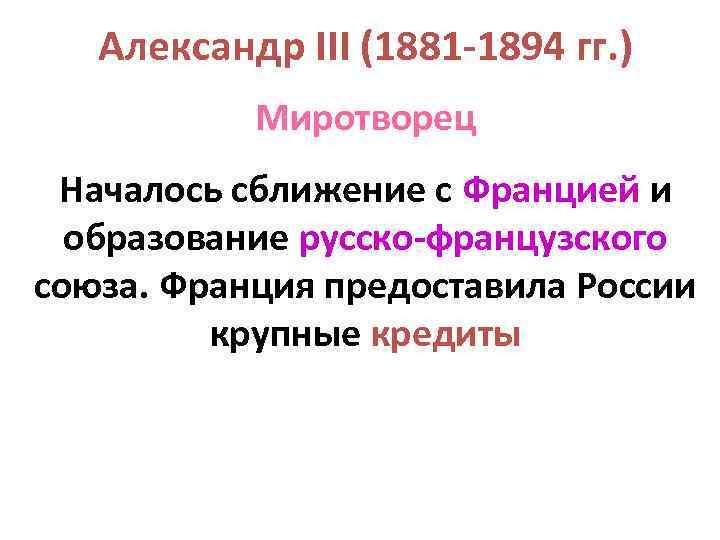 Александр III (1881-1894 гг.)

Миротворец

Началось сближение с Францией и образование русско-французского союза. Франция предоставила России крупные кредиты